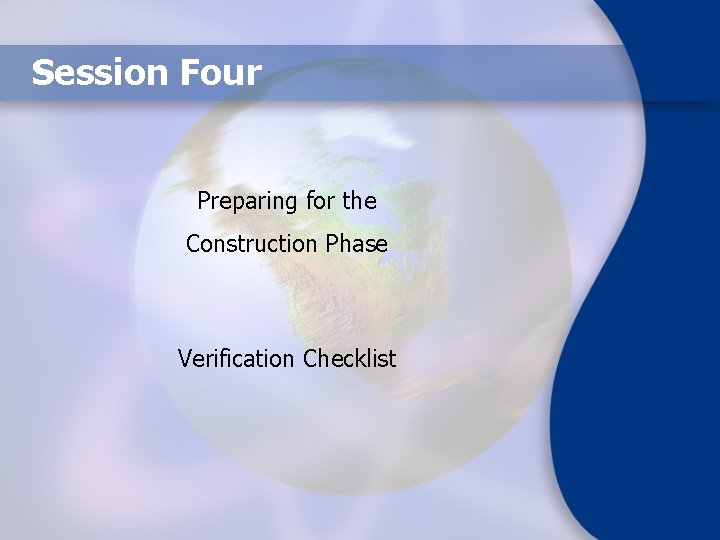 Session Four

Preparing for the Construction Phase

Verification Checklist